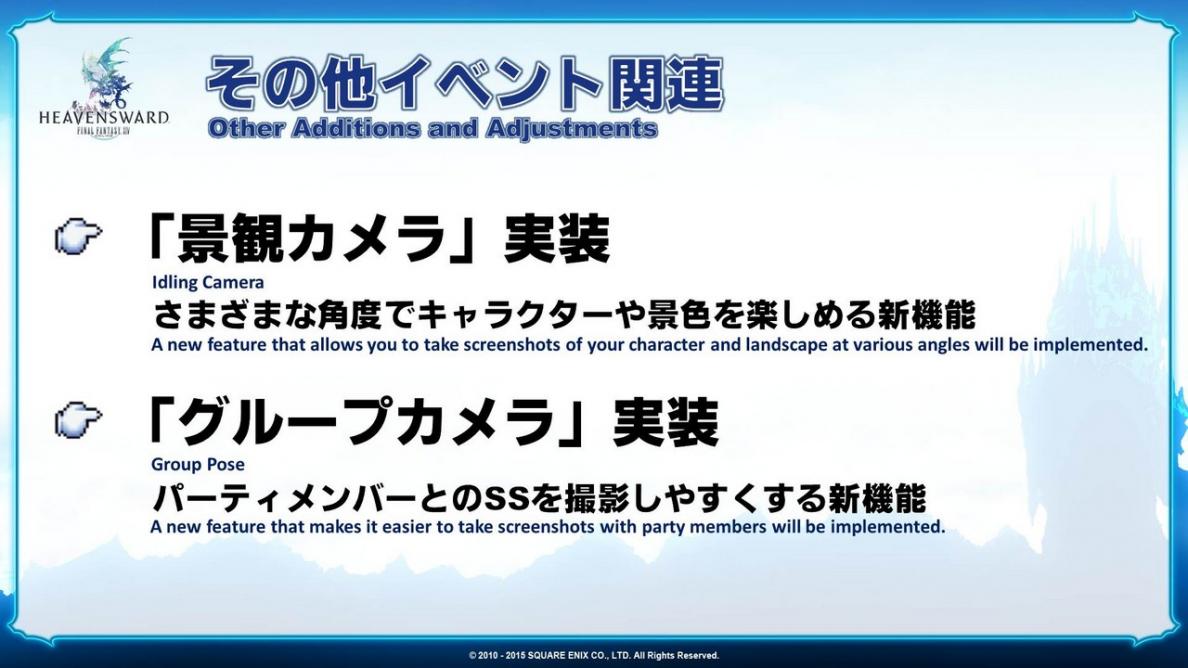 HEAVENSWARD
FINAL FANTASY XIV

その他イベント関連
Other Additions and Adjustments

「景観カメラ」実装
Idling Camera
さまざまな角度でキャラクターや景色を楽しめる新機能
A new feature that allows you to take screenshots of your character and landscape at various angles will be implemented.

「グループカメラ」実装
Group Pose
パーティメンバーとのSSを撮影しやすくする新機能
A new feature that makes it easier to take screenshots with party members will be implemented.

© 2010 - 2015 SQUARE ENIX CO., LTD. All Rights Reserved.